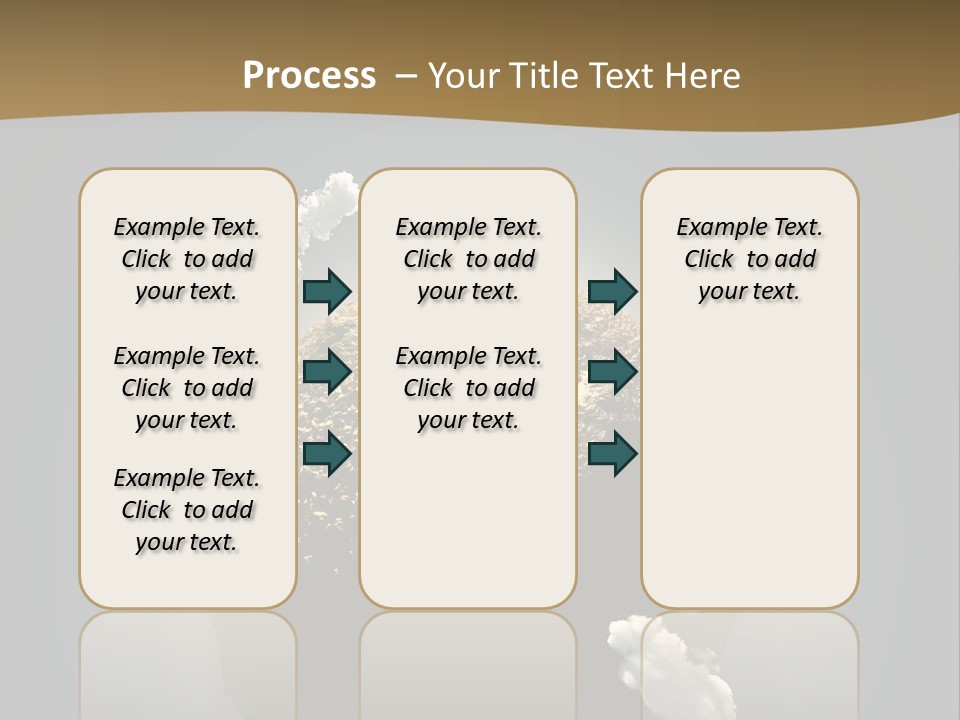 Process – Your Title Text Here

Example Text. Click to add your text.

Example Text. Click to add your text.

Example Text. Click to add your text.

Example Text. Click to add your text.

Example Text. Click to add your text.

Example Text. Click to add your text.